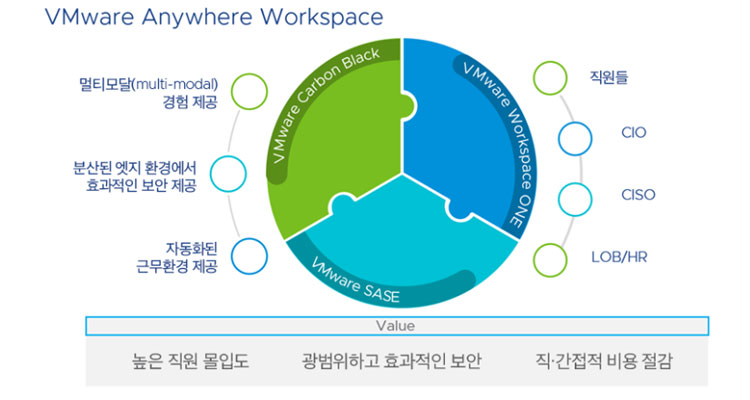 VMware Anywhere Workspace

멀티모달(multi-modal)
경험 제공

분산된 엣지 환경에서
효과적인 보안 제공

자동화된
근무환경 제공

VMware Carbon Black

VMware Workspace ONE

VMware SASE

직원들

CIO

CISO

LOB/HR

Value

높은 직원 몰입도

광범위하고 효과적인 보안

직·간접적 비용 절감